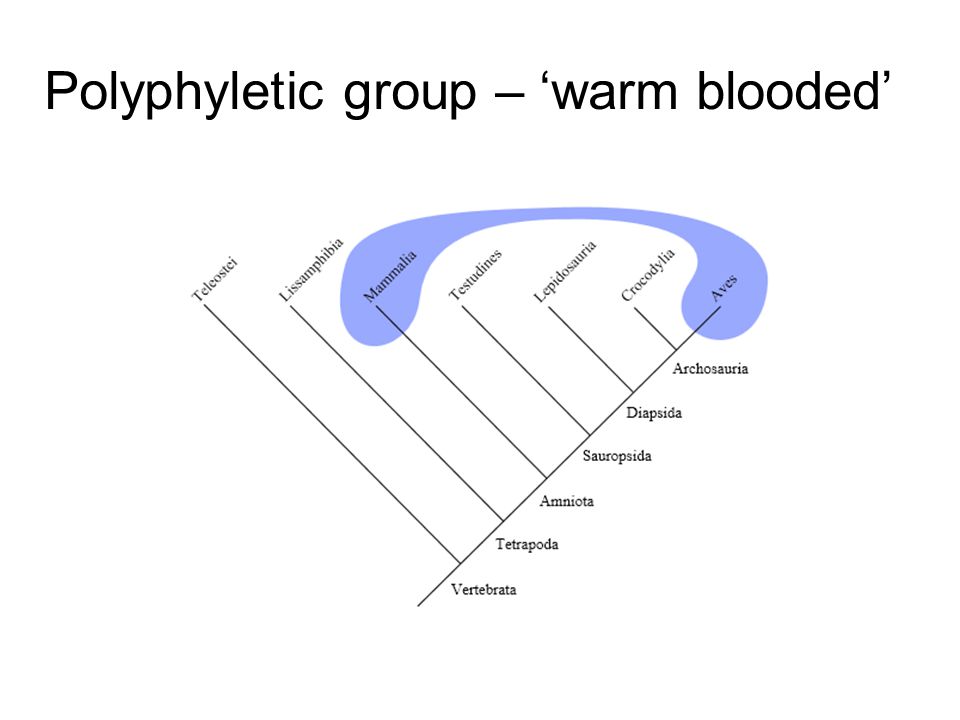 Polyphyletic group – ‘warm blooded’

Teleostei
Lissamphibia
Mammalia
Testudines
Lepidosauria
Crocodylia
Aves
Archosauria
Diapsida
Sauropsida
Amniota
Tetrapoda
Vertebrata